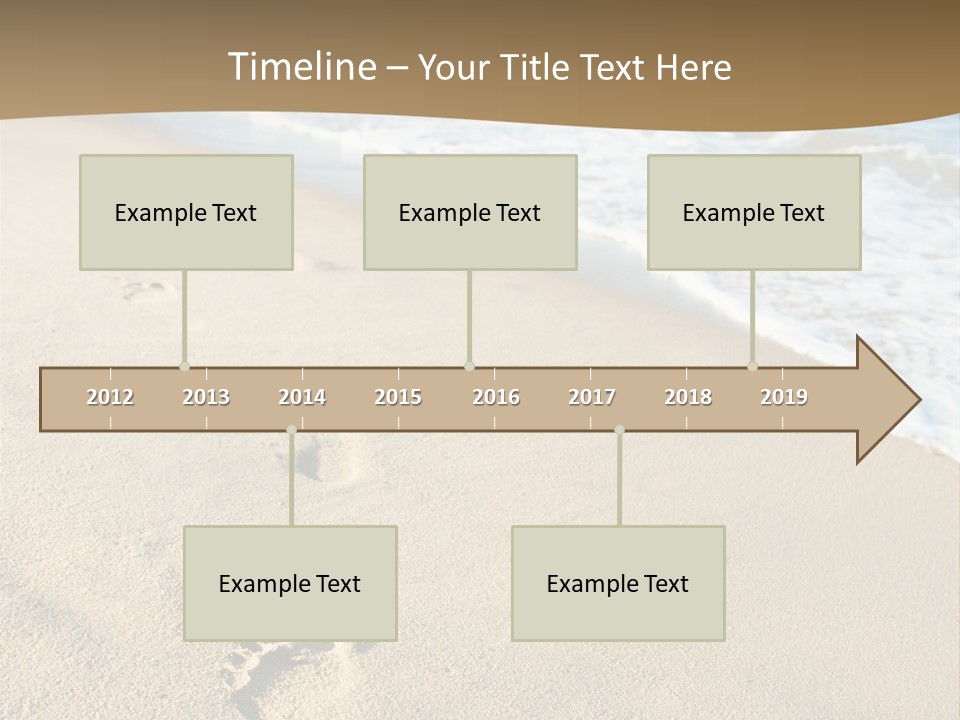 Timeline – Your Title Text Here

Example Text

Example Text

Example Text

2012 2013 2014 2015 2016 2017 2018 2019

Example Text

Example Text